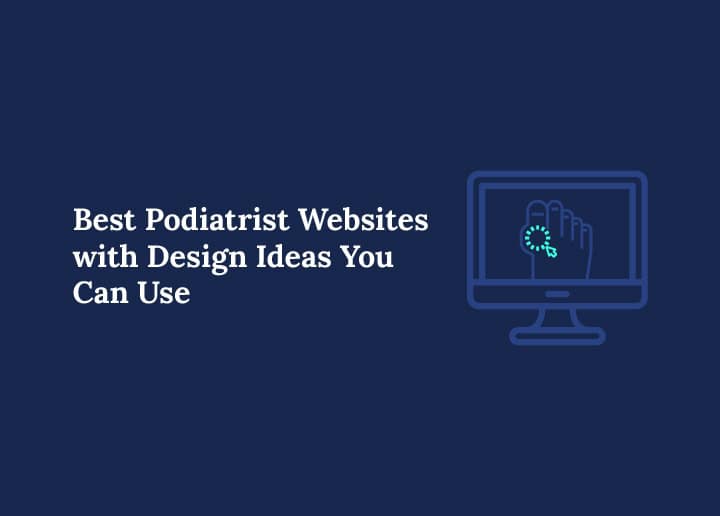 Best Podiatrist Websites with Design Ideas You Can Use